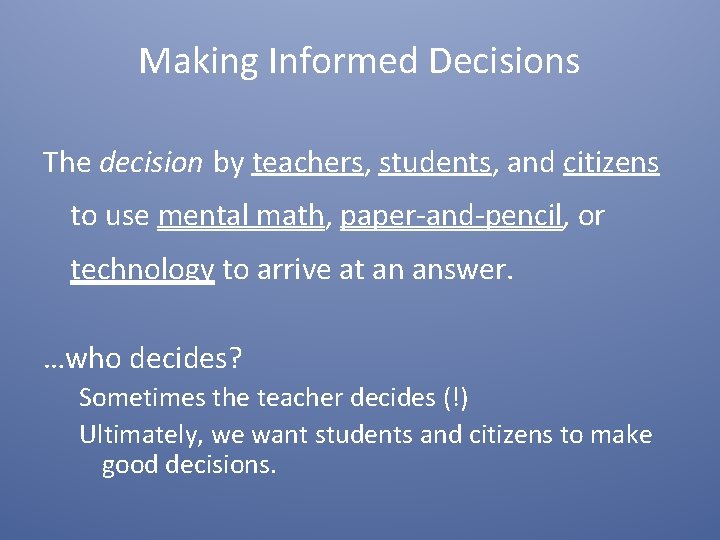 Making Informed Decisions

The decision by teachers, students, and citizens to use mental math, paper-and-pencil, or technology to arrive at an answer.

…who decides?

Sometimes the teacher decides (!)

Ultimately, we want students and citizens to make good decisions.